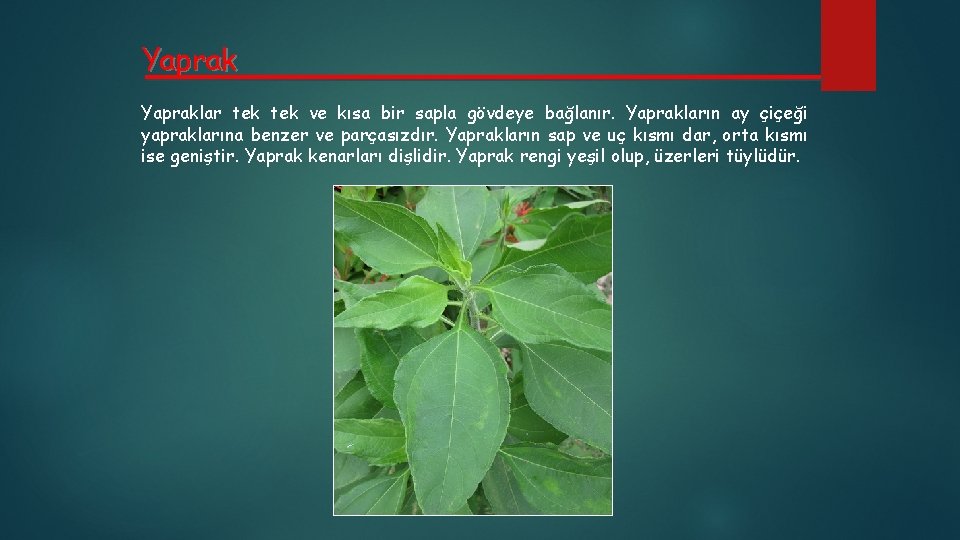 Yaprak

Yapraklar tek tek ve kısa bir sapla gövdeye bağlanır. Yaprakların ay çiçeği yapraklarına benzer ve parçasızdır. Yaprakların sap ve uç kısmı dar, orta kısmı ise geniştir. Yaprak kenarları dişlidir. Yaprak rengi yeşil olup, üzerleri tüylüdür.